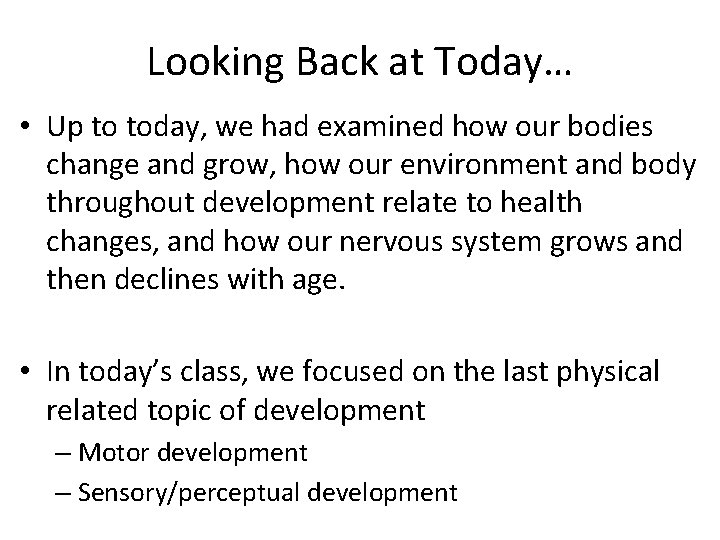 Looking Back at Today…

• Up to today, we had examined how our bodies change and grow, how our environment and body throughout development relate to health changes, and how our nervous system grows and then declines with age.

• In today's class, we focused on the last physical related topic of development
– Motor development
– Sensory/perceptual development